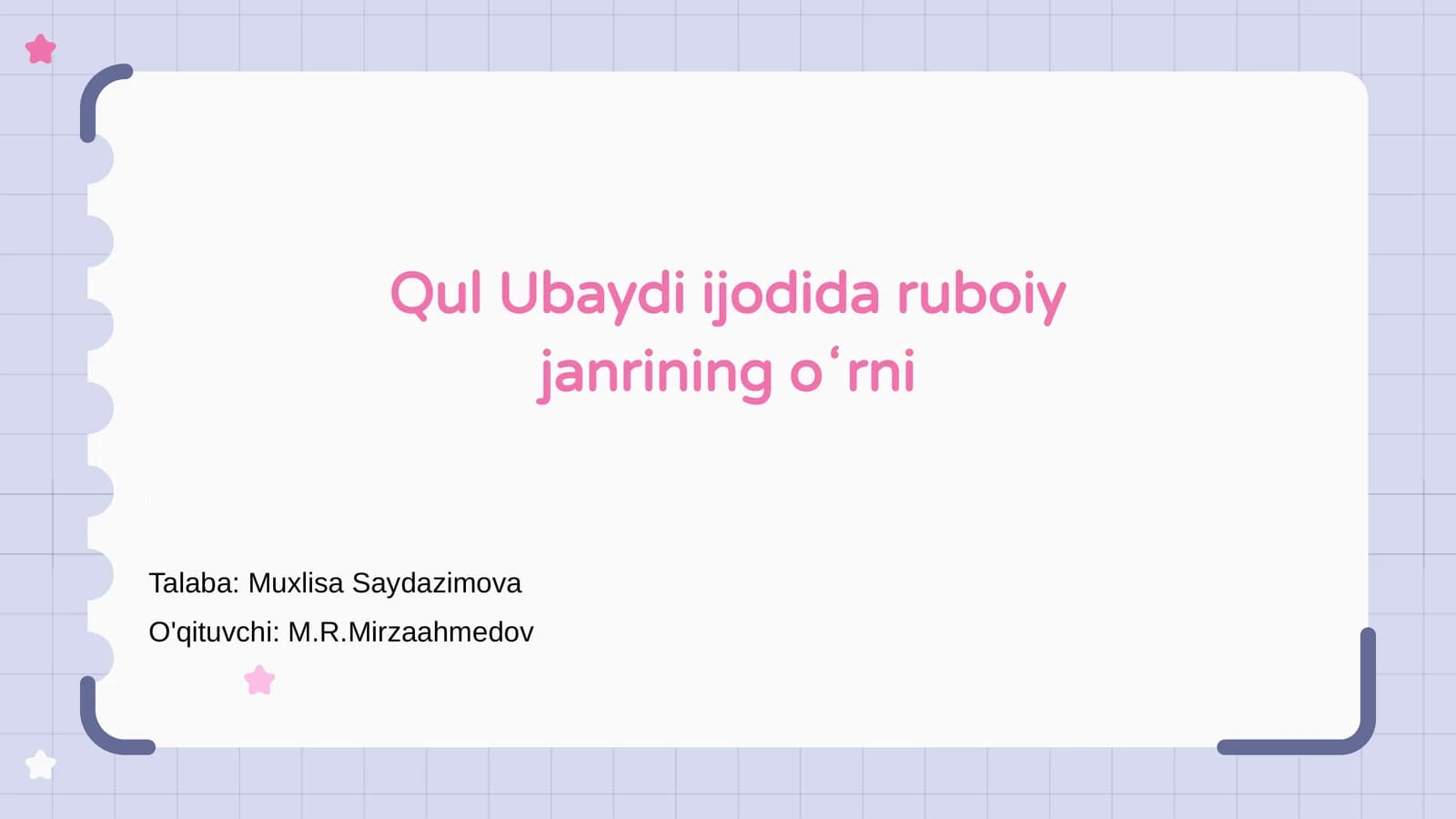 Qul Ubaydi ijodida ruboiy janrining oʻrni

Talaba: Muxlisa Saydazimova

O'qituvchi: M.R.Mirzaahmedov